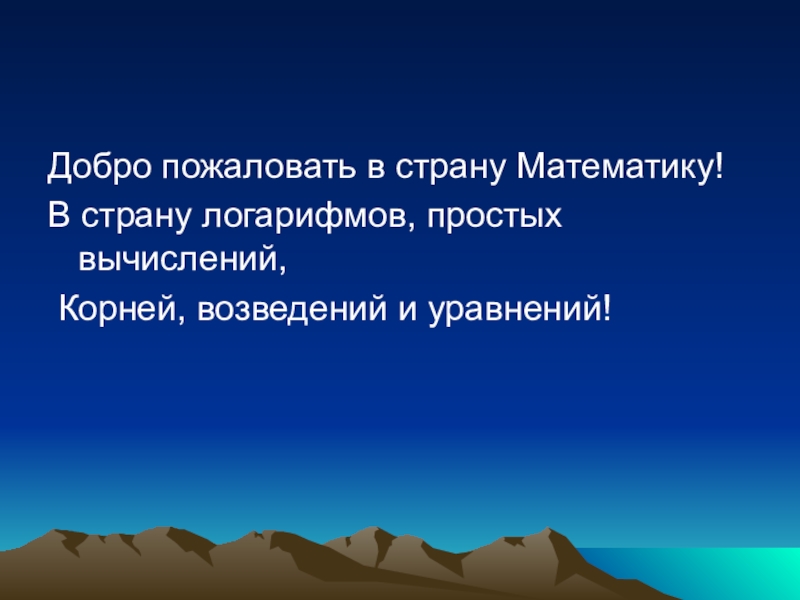 Добро пожаловать в страну Математику!
В страну логарифмов, простых вычислений,
Корней, возведений и уравнений!